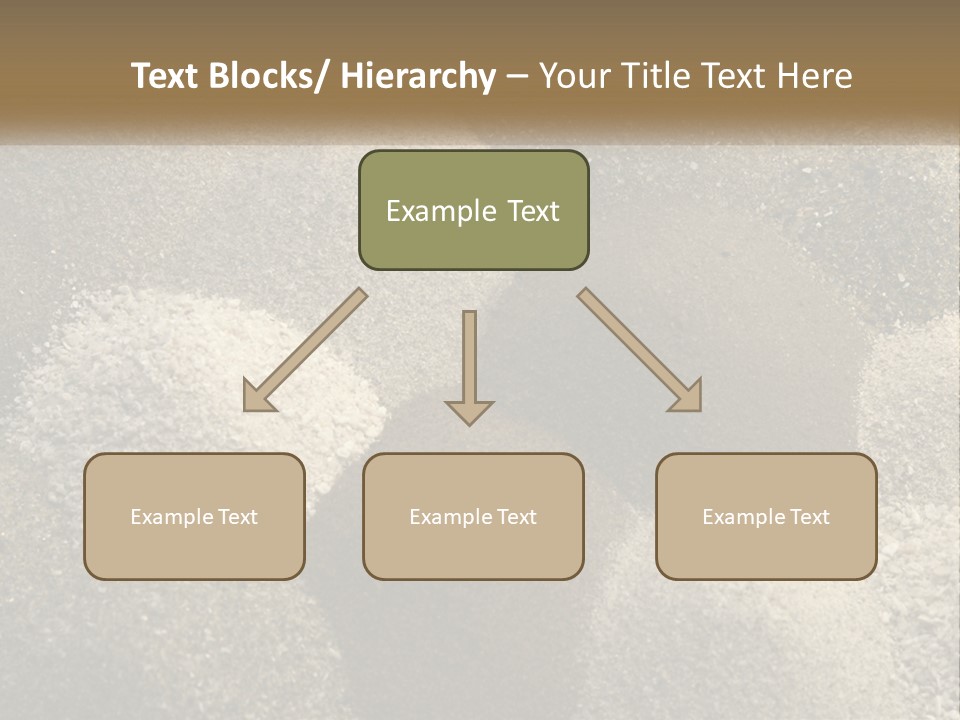 Text Blocks/ Hierarchy – Your Title Text Here

Example Text

Example Text

Example Text

Example Text